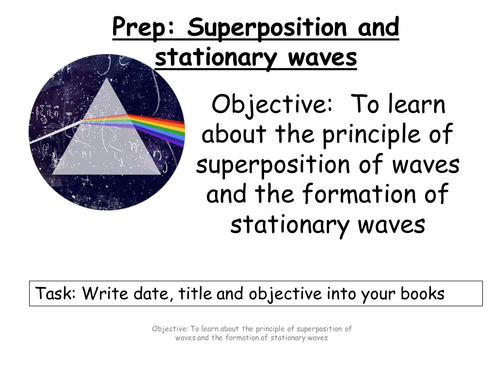 Prep: Superposition and stationary waves

Objective: To learn about the principle of superposition of waves and the formation of stationary waves

Task: Write date, title and objective into your books

Objective: To learn about the principle of superposition of waves and the formation of stationary waves